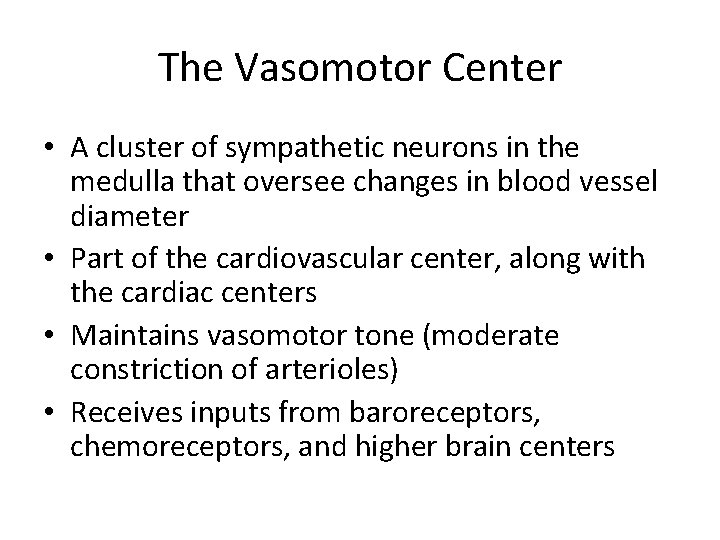 The Vasomotor Center

• A cluster of sympathetic neurons in the medulla that oversee changes in blood vessel diameter
• Part of the cardiovascular center, along with the cardiac centers
• Maintains vasomotor tone (moderate constriction of arterioles)
• Receives inputs from baroreceptors, chemoreceptors, and higher brain centers